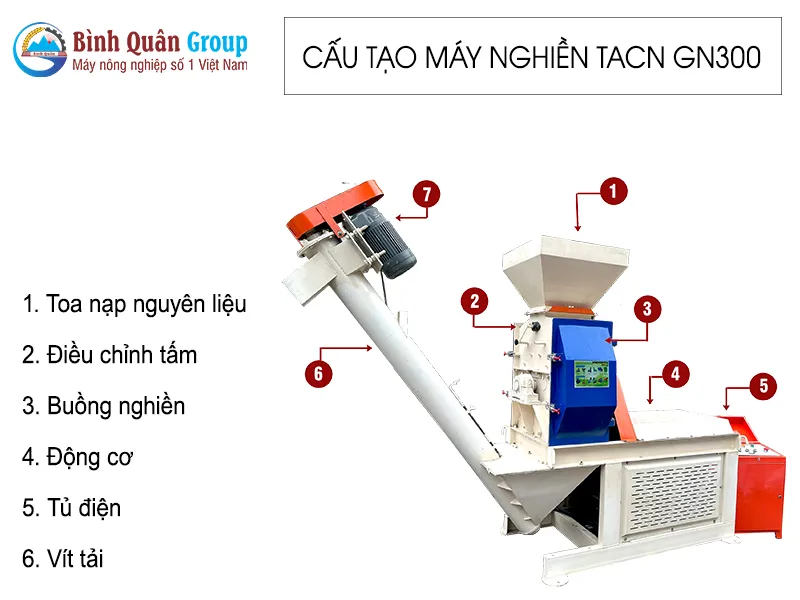 Bình Quân Group
Máy nông nghiệp số 1 Việt Nam

CẤU TẠO MÁY NGHIỀN TACN GN300

1. Toa nạp nguyên liệu
2. Điều chỉnh tấm
3. Buồng nghiền
4. Động cơ
5. Tủ điện
6. Vít tải

7
1
2
3
6
4
5